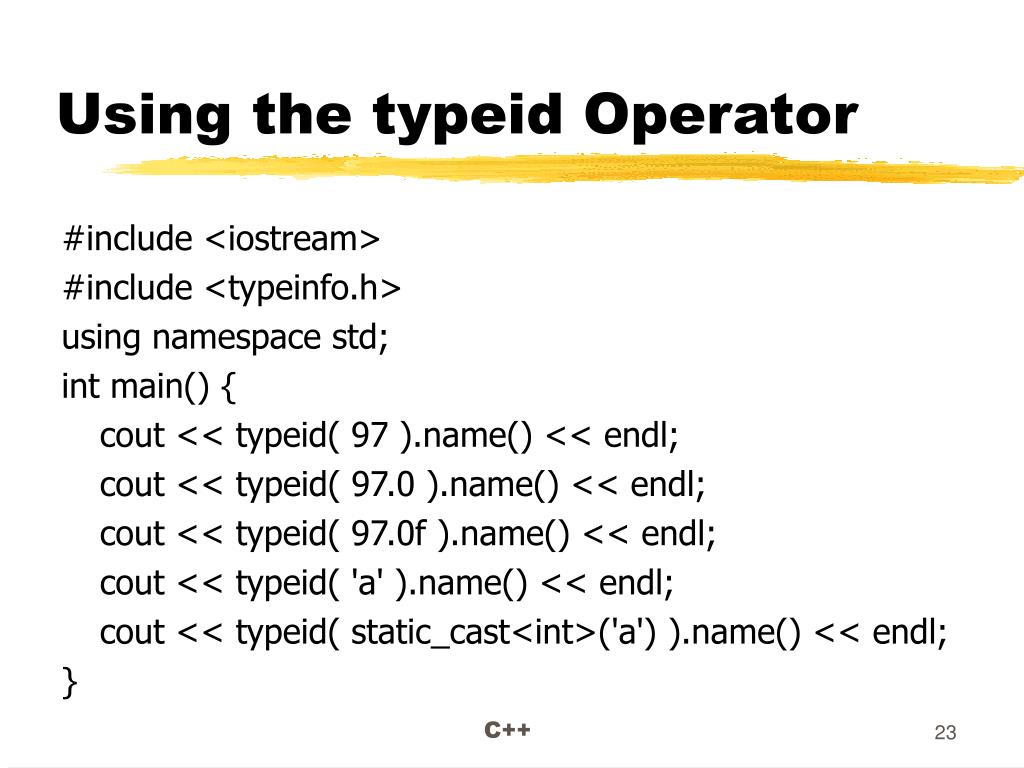 Using the typeid Operator

#include <iostream>
#include <typeinfo.h>
using namespace std;
int main() {
cout << typeid( 97 ).name() << endl;
cout << typeid( 97.0 ).name() << endl;
cout << typeid( 97.0f ).name() << endl;
cout << typeid( 'a' ).name() << endl;
cout << typeid( static_cast<int>('a') ).name() << endl;
}

C++

23